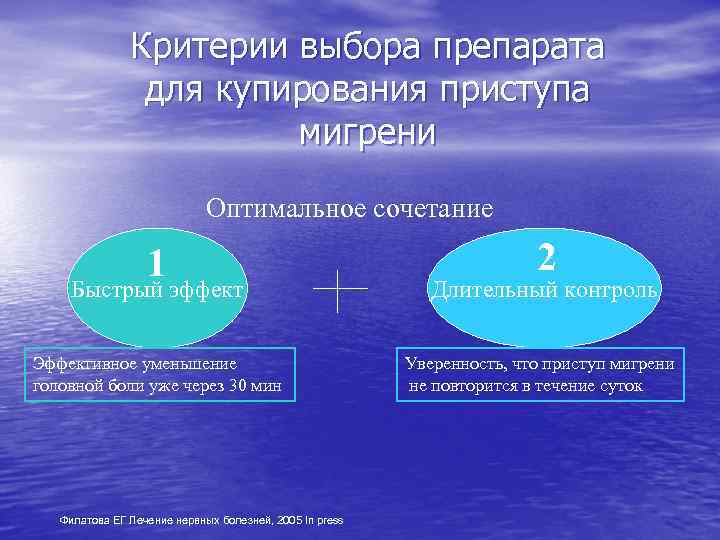 Критерии выбора препарата для купирования приступа мигрени

Оптимальное сочетание

1
Быстрый эффект

+

2
Длительный контроль

Эффективное уменьшение головной боли уже через 30 мин

Уверенность, что приступ мигрени не повторится в течение суток

Филатова ЕГ Лечение нервных болезней, 2005 In press